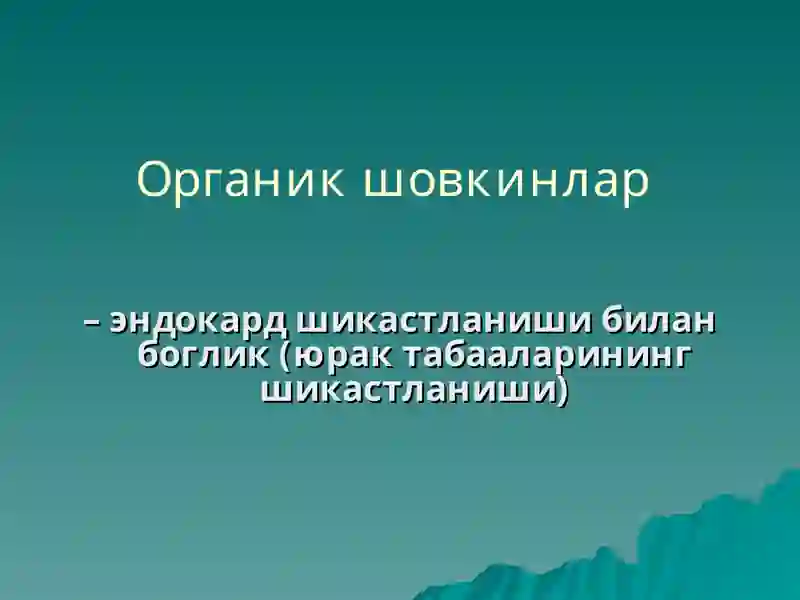 Органик шовкинлар

– эндокард шикастланиши билан боглик (юрак табааларининг шикастланиши)